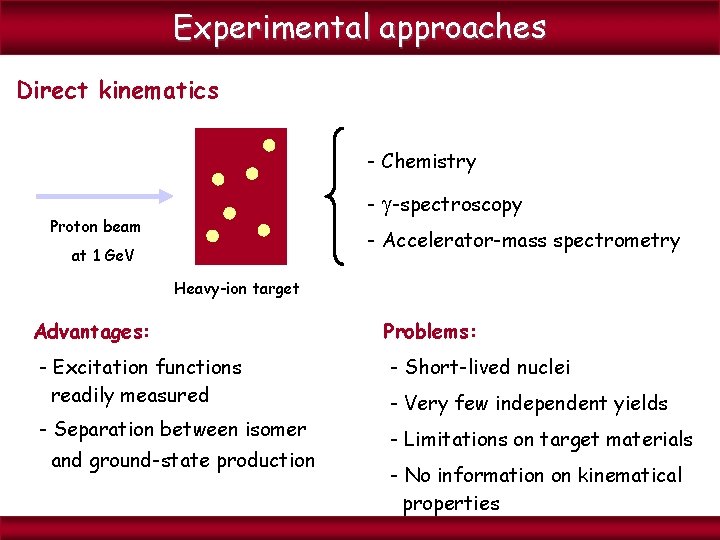 Experimental approaches

Direct kinematics

Proton beam at 1 GeV

Heavy-ion target

- Chemistry

- $\gamma$-spectroscopy

- Accelerator-mass spectrometry

Advantages:

- Excitation functions readily measured

- Separation between isomer and ground-state production

Problems:

- Short-lived nuclei

- Very few independent yields

- Limitations on target materials

- No information on kinematical properties